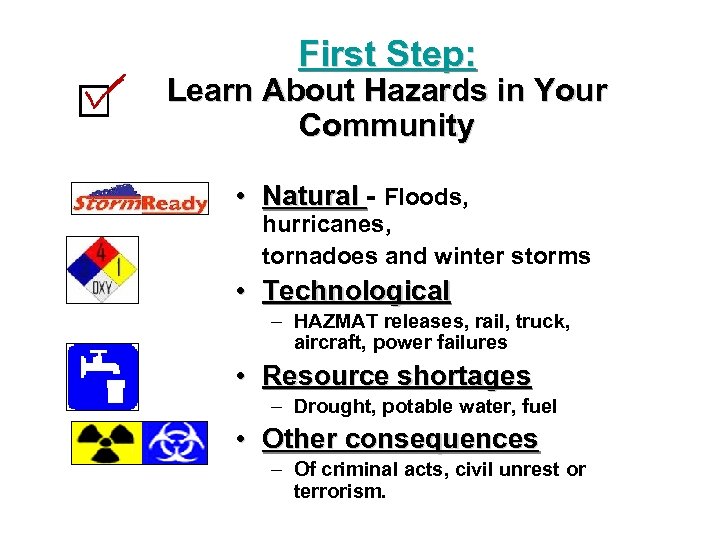 First Step:
Learn About Hazards in Your Community

StormReady

4
1
OXY

• Natural - Floods, hurricanes,
tornadoes and winter storms
• Technological
– HAZMAT releases, rail, truck, aircraft, power failures
• Resource shortages
– Drought, potable water, fuel
• Other consequences
– Of criminal acts, civil unrest or terrorism.